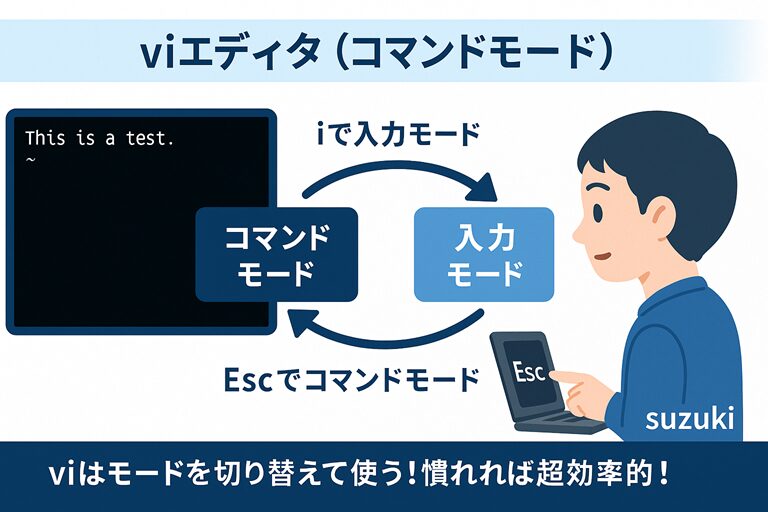 viエディタ（コマンドモード）

This is a test.
~

iで入力モード

コマンドモード

入力モード

Escでコマンドモード

Esc

suzuki

viはモードを切り替えて使う！慣れれば超効率的！